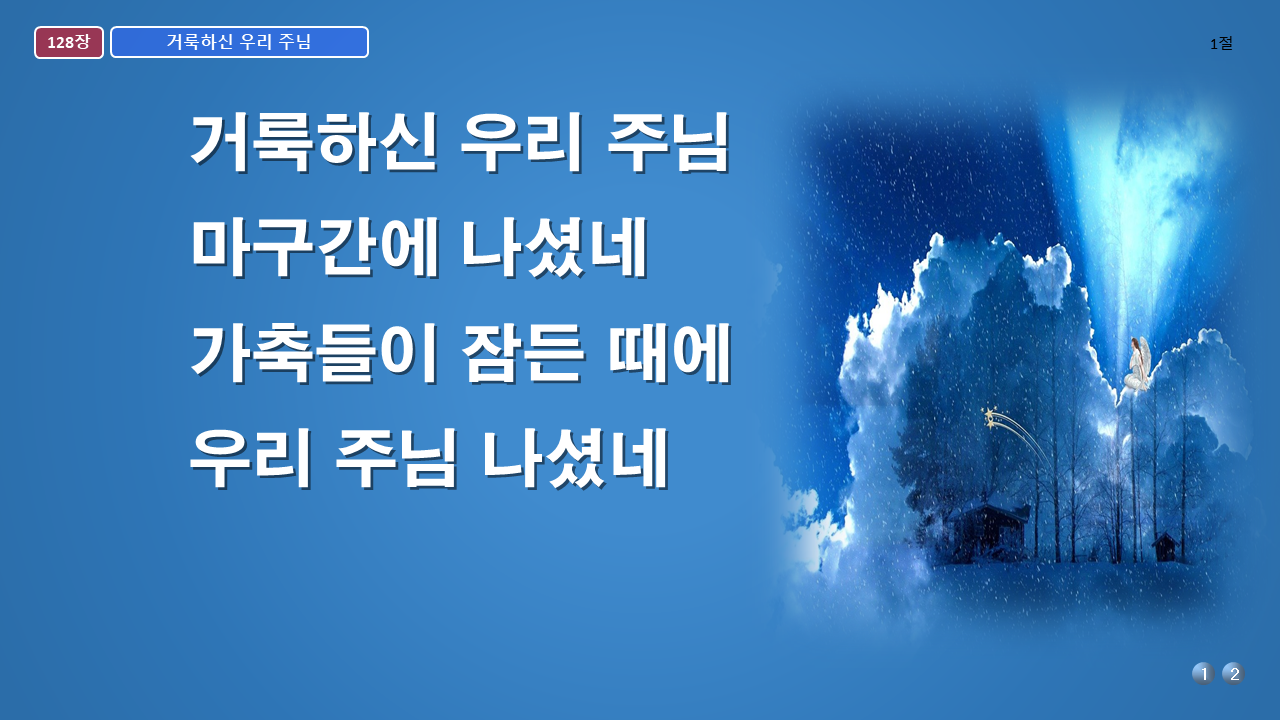 128장 거룩하신 우리 주님

1절

거룩하신 우리 주님
마구간에 나셨네
가축들이 잠든 때에
우리 주님 나셨네

1 2